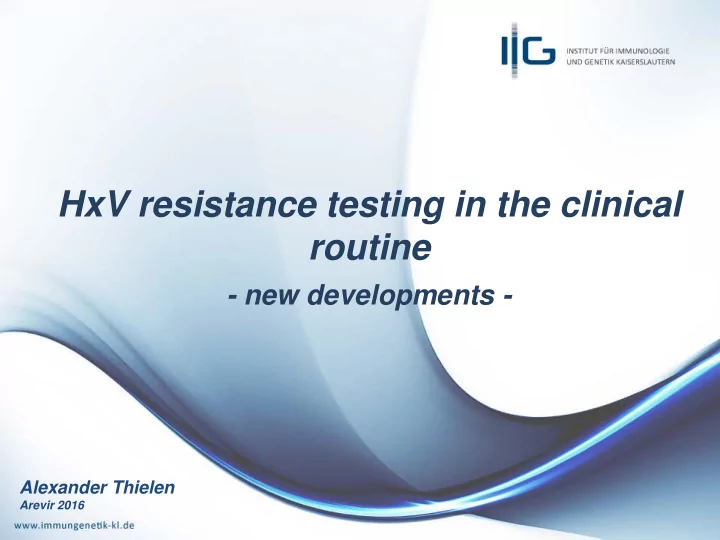 IIG INSTITUT FÜR IMMUNOLOGIE UND GENETIK KAISERSLAUTERN

HxV resistance testing in the clinical routine

- new developments -

Alexander Thielen
Arevir 2016

www.immungenetik-kl.de